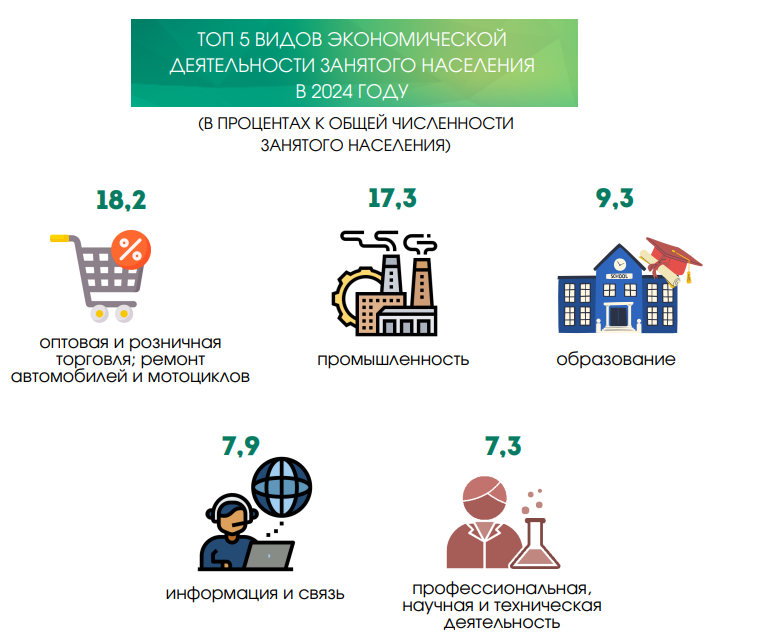 ТОП 5 ВИДОВ ЭКОНОМИЧЕСКОЙ ДЕЯТЕЛЬНОСТИ ЗАНЯТОГО НАСЕЛЕНИЯ В 2024 ГОДУ

(В ПРОЦЕНТАХ К ОБЩЕЙ ЧИСЛЕННОСТИ ЗАНЯТОГО НАСЕЛЕНИЯ)

18,2

%

оптовая и розничная торговля; ремонт автомобилей и мотоциклов

17,3

промышленность

9,3

SCHOOL

образование

7,9

информация и связь

7,3

профессиональная, научная и техническая деятельность